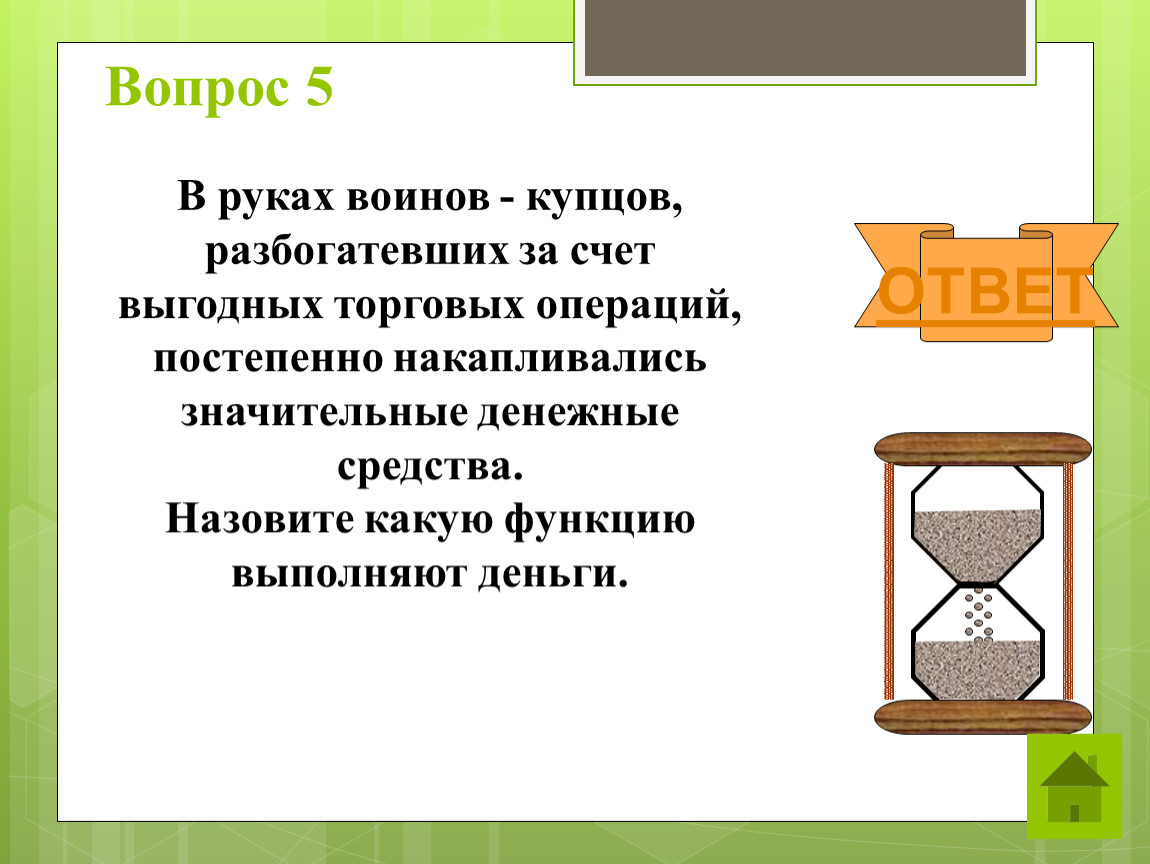 Вопрос 5

В руках воинов - купцов, разбогатевших за счет выгодных торговых операций, постепенно накапливались значительные денежные средства.
Назовите какую функцию выполняют деньги.

ОТВЕТ